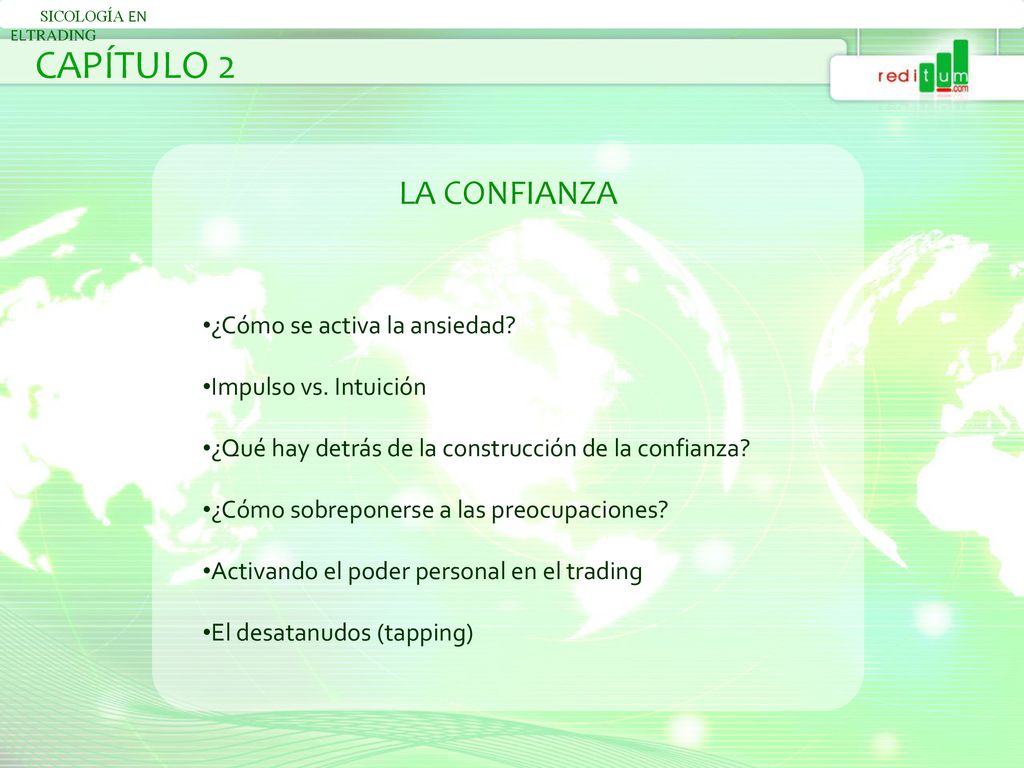 SICOLOGÍA EN ELTRADING

CAPÍTULO 2

reditum .com

LA CONFIANZA

•¿Cómo se activa la ansiedad?

•Impulso vs. Intuición

•¿Qué hay detrás de la construcción de la confianza?

•¿Cómo sobreponerse a las preocupaciones?

•Activando el poder personal en el trading

•El desatanudos (tapping)